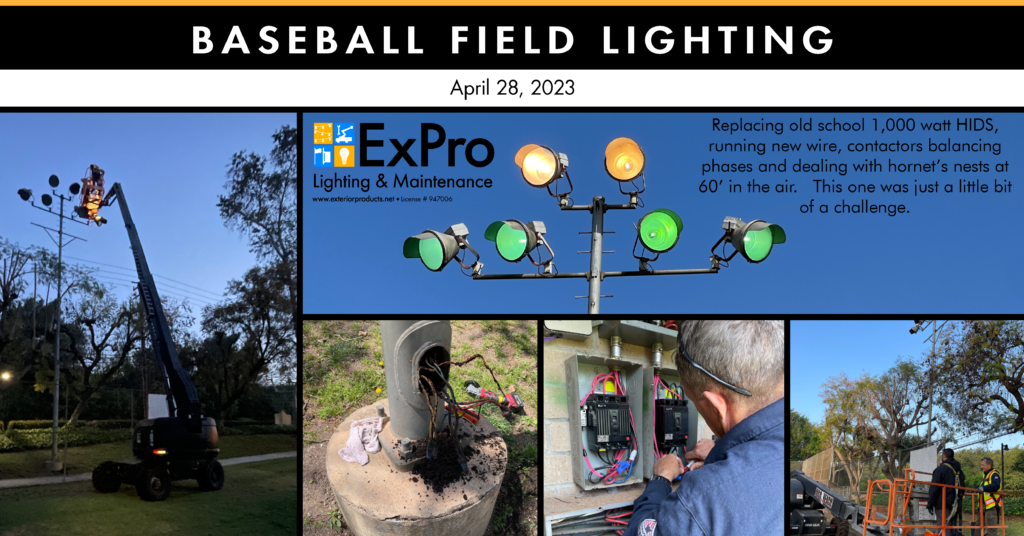 BASEBALL FIELD LIGHTING

April 28, 2023

ExPro
Lighting & Maintenance
www.exteriorproducts.net • License # 947006

Replacing old school 1,000 watt HIDS, running new wire, contactors balancing phases and dealing with hornet's nests at 60' in the air. This one was just a little bit of a challenge.